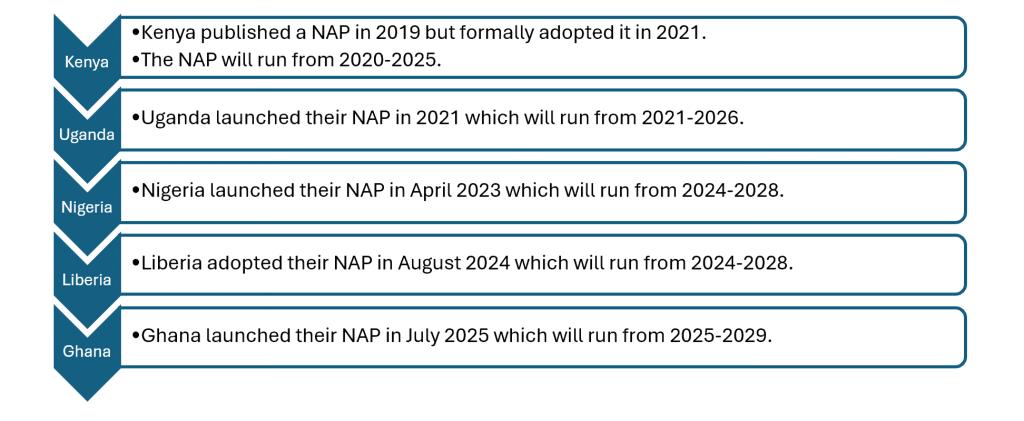 Kenya

•Kenya published a NAP in 2019 but formally adopted it in 2021.
•The NAP will run from 2020-2025.

Uganda

•Uganda launched their NAP in 2021 which will run from 2021-2026.

Nigeria

•Nigeria launched their NAP in April 2023 which will run from 2024-2028.

Liberia

•Liberia adopted their NAP in August 2024 which will run from 2024-2028.

Ghana

•Ghana launched their NAP in July 2025 which will run from 2025-2029.